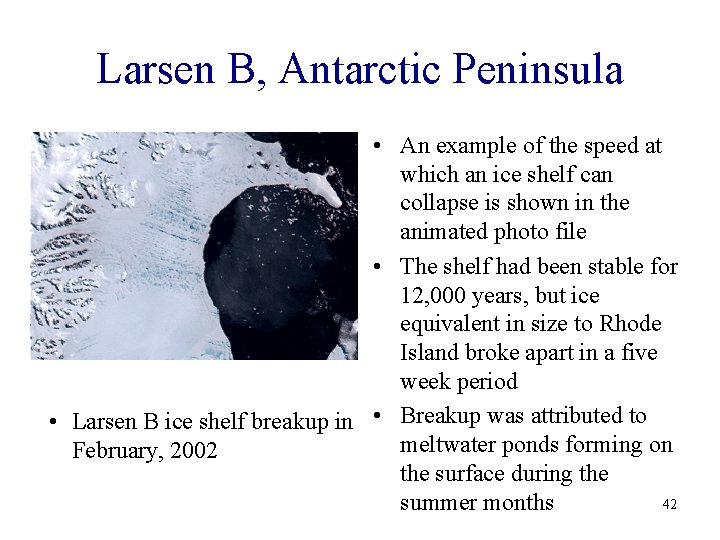 Larsen B, Antarctic Peninsula

• Larsen B ice shelf breakup in February, 2002

• An example of the speed at which an ice shelf can collapse is shown in the animated photo file
• The shelf had been stable for 12,000 years, but ice equivalent in size to Rhode Island broke apart in a five week period
• Breakup was attributed to meltwater ponds forming on the surface during the summer months

42